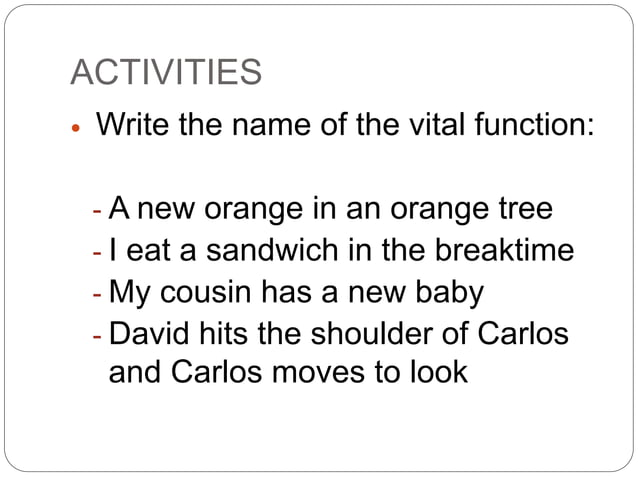 ACTIVITIES

• Write the name of the vital function:

- A new orange in an orange tree
- I eat a sandwich in the breaktime
- My cousin has a new baby
- David hits the shoulder of Carlos and Carlos moves to look